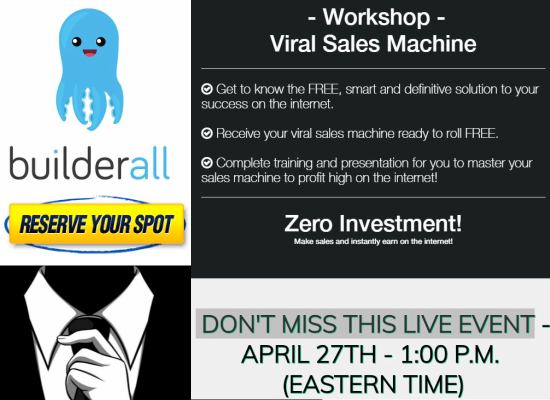 builderall

RESERVE YOUR SPOT

- Workshop -
Viral Sales Machine

Get to know the FREE, smart and definitive solution to your success on the internet.

Receive your viral sales machine ready to roll FREE.

Complete training and presentation for you to master your sales machine to profit high on the internet!

Zero Investment!
Make sales and instantly earn on the internet!

DON'T MISS THIS LIVE EVENT - APRIL 27TH - 1:00 P.M. (EASTERN TIME)